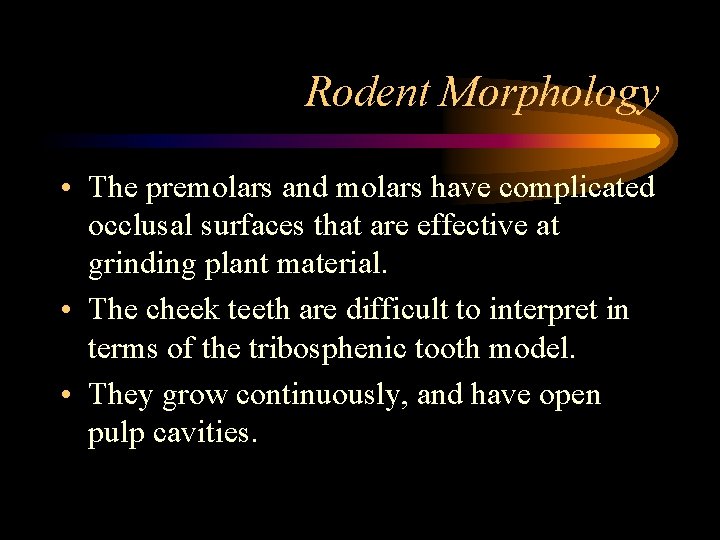 Rodent Morphology

• The premolars and molars have complicated occlusal surfaces that are effective at grinding plant material.
• The cheek teeth are difficult to interpret in terms of the tribosphenic tooth model.
• They grow continuously, and have open pulp cavities.